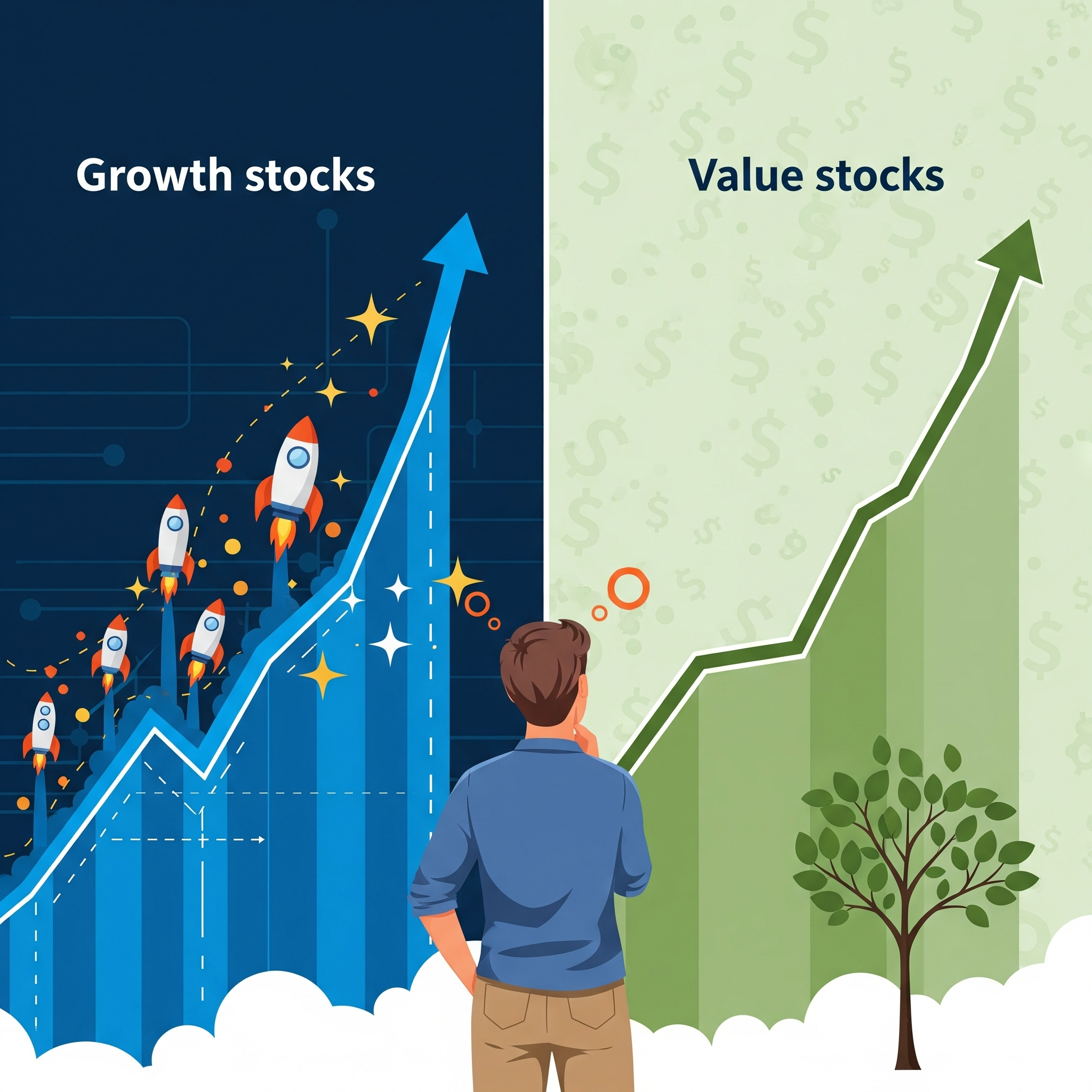 Growth stocks

Value stocks